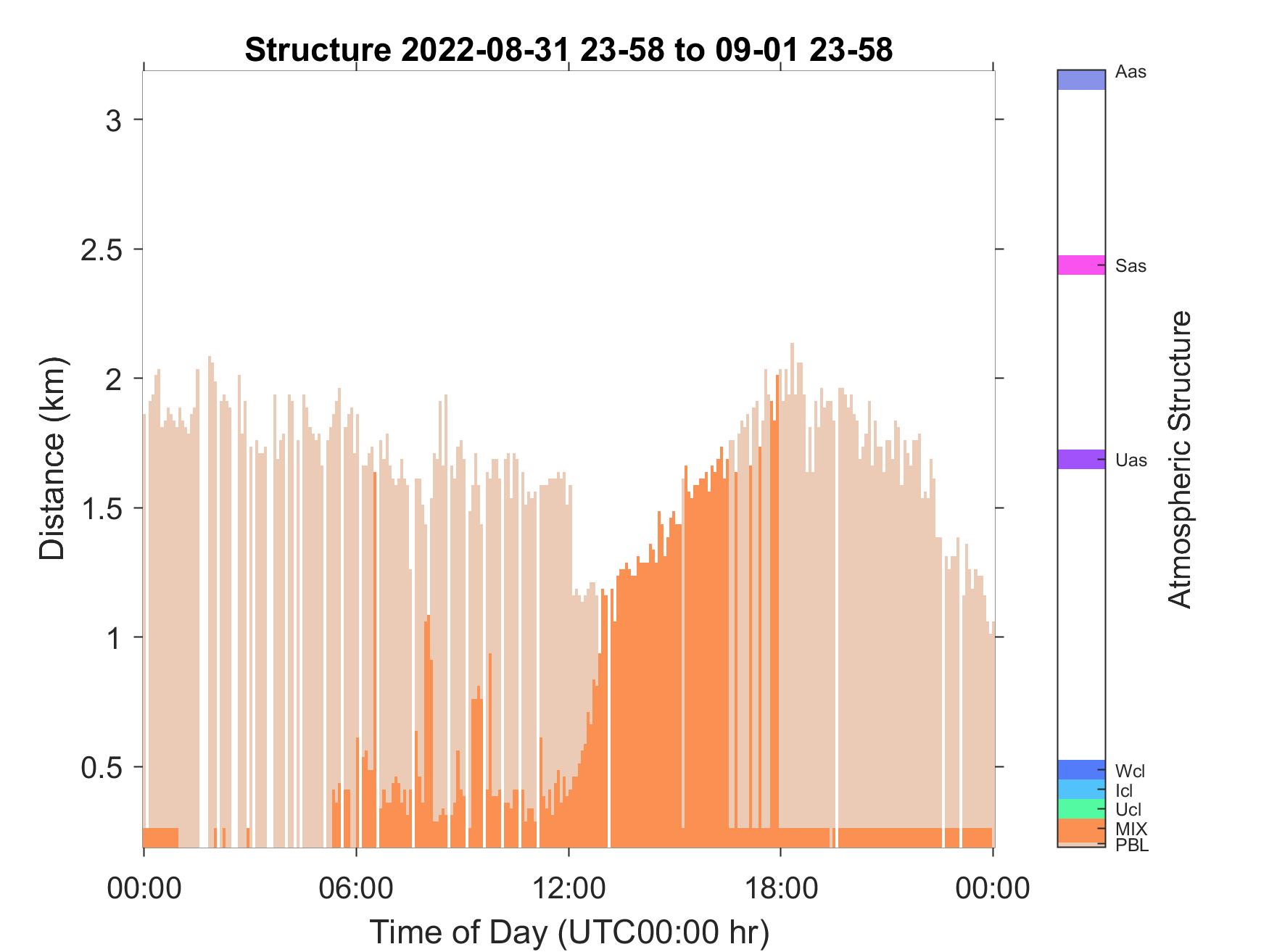 Structure 2022-08-31 23-58 to 09-01 23-58

Distance (km)

3
2.5
2
1.5
1
0.5

00:00
06:00
12:00
18:00
00:00

Time of Day (UTC00:00 hr)

Aas
Sas
Uas
Wcl
Icl
Ucl
MIX
PBL

Atmospheric Structure